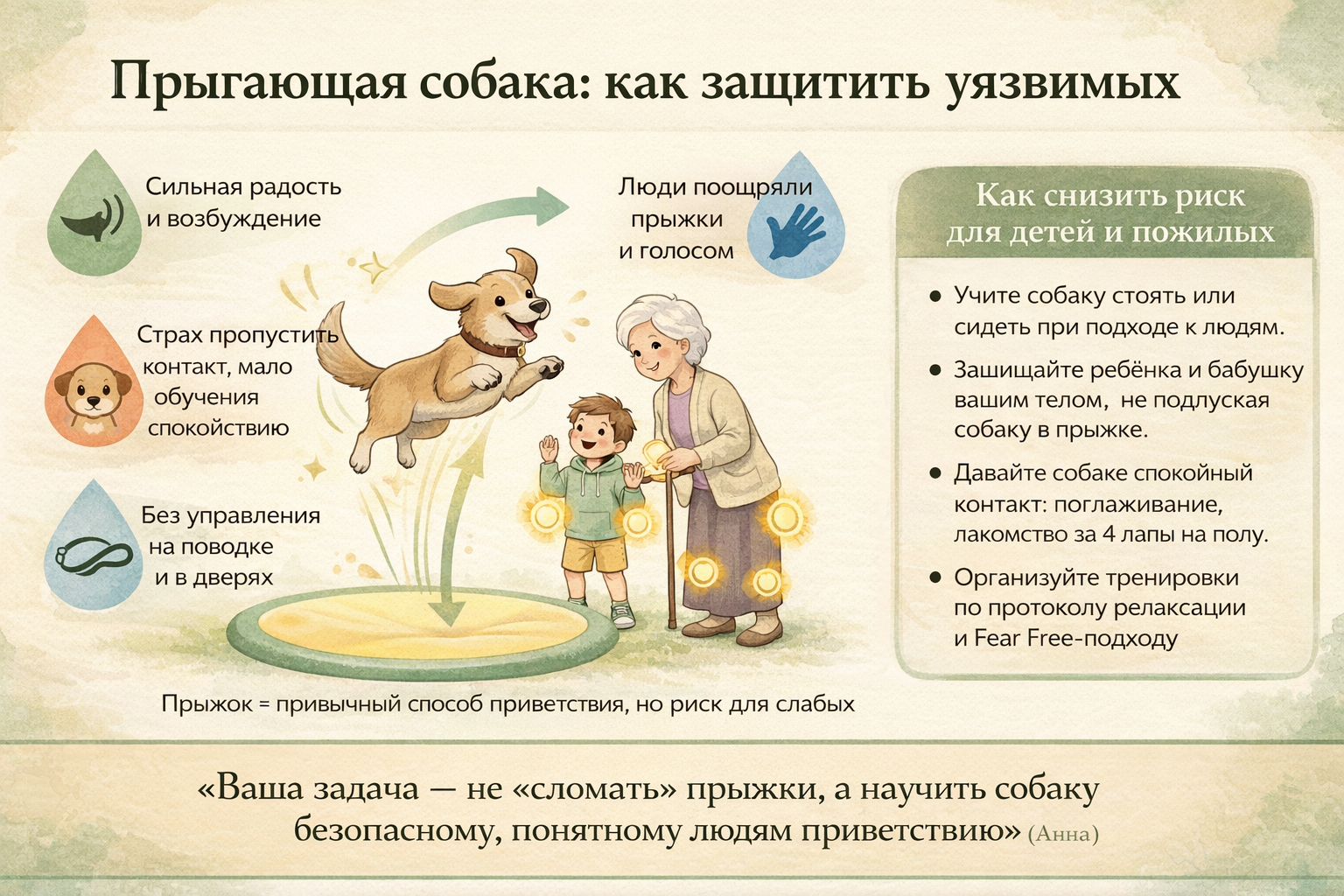 Прыгающая собака: как защитить уязвимых

Сильная радость и возбуждение

Страх пропустить контакт, мало обучения спокойствию

Без управления на поводке и в дверях

Люди поощряли прыжки и голосом

Прыжок = привычный способ приветствия, но риск для слабых

Как снизить риск для детей и пожилых

• Учите собаку стоять или сидеть при подходе к людям.
• Зашищайте ребёнка и бабушку вашим телом, не подлуская собаку в прыжке.
• Давайте собаке спокойный контакт: поглаживание, лакомство за 4 лапы на полу.
• Организуйте тренировки по протоколу релаксации и Fear Free-подходу

«Ваша задача — не «сломать» прыжки, а научить собаку безопасному, понятному людям приветствию» (Анна)